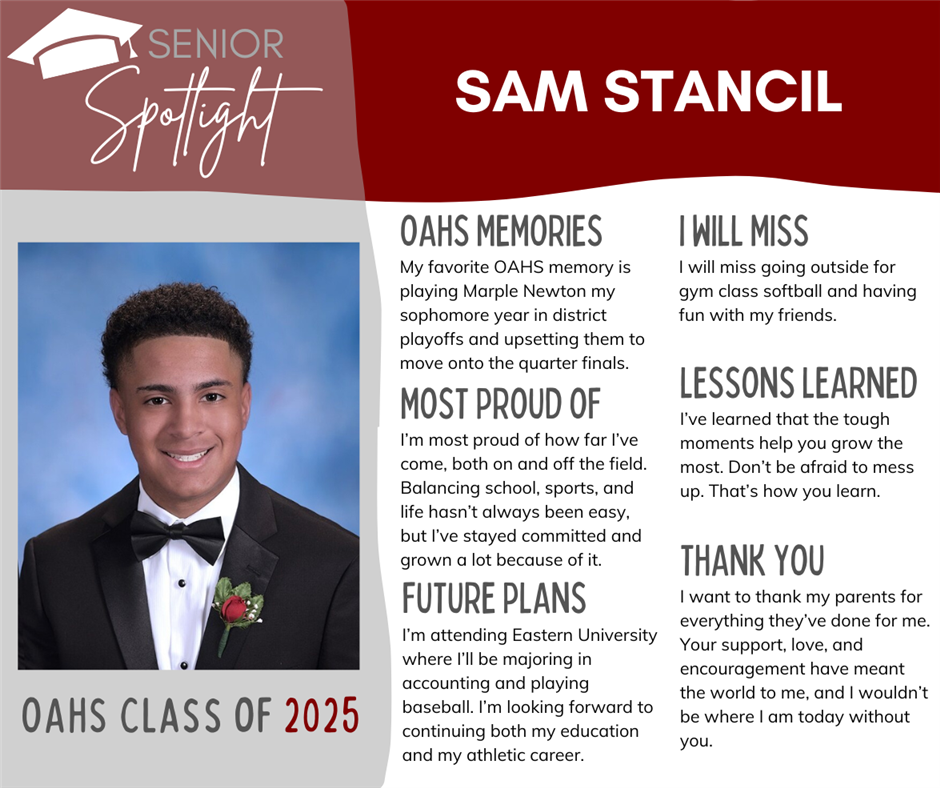 SENIOR
Spotlight

SAM STANCIL

OAHS CLASS OF 2025

OAHS MEMORIES
My favorite OAHS memory is playing Marple Newton my sophomore year in district playoffs and upsetting them to move onto the quarter finals.

MOST PROUD OF
I'm most proud of how far I've come, both on and off the field. Balancing school, sports, and life hasn't always been easy, but I've stayed committed and grown a lot because of it.

FUTURE PLANS
I'm attending Eastern University where I'll be majoring in accounting and playing baseball. I'm looking forward to continuing both my education and my athletic career.

I WILL MISS
I will miss going outside for gym class softball and having fun with my friends.

LESSONS LEARNED
I've learned that the tough moments help you grow the most. Don't be afraid to mess up. That's how you learn.

THANK YOU
I want to thank my parents for everything they've done for me. Your support, love, and encouragement have meant the world to me, and I wouldn't be where I am today without you.